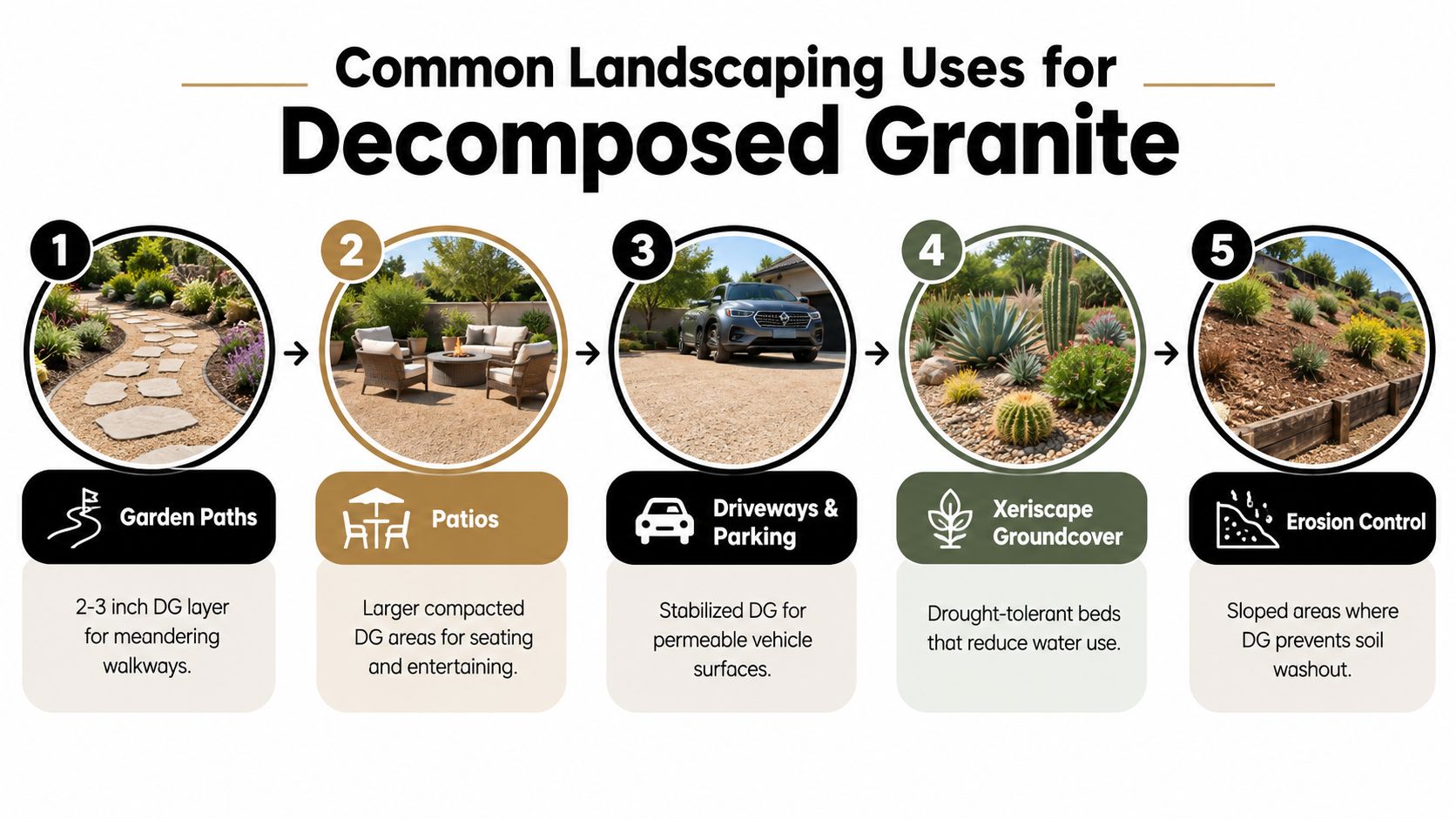 Common Landscaping Uses for
Decomposed Granite

1
Garden Paths
2-3 inch DG layer for meandering walkways.

2
Patios
Larger compacted DG areas for seating and entertaining.

3
Driveways & Parking
Stabilized DG for permeable vehicle surfaces.

4
Xeriscape Groundcover
Drought-tolerant beds that reduce water use.

5
Erosion Control
Sloped areas where DG prevents soil washout.